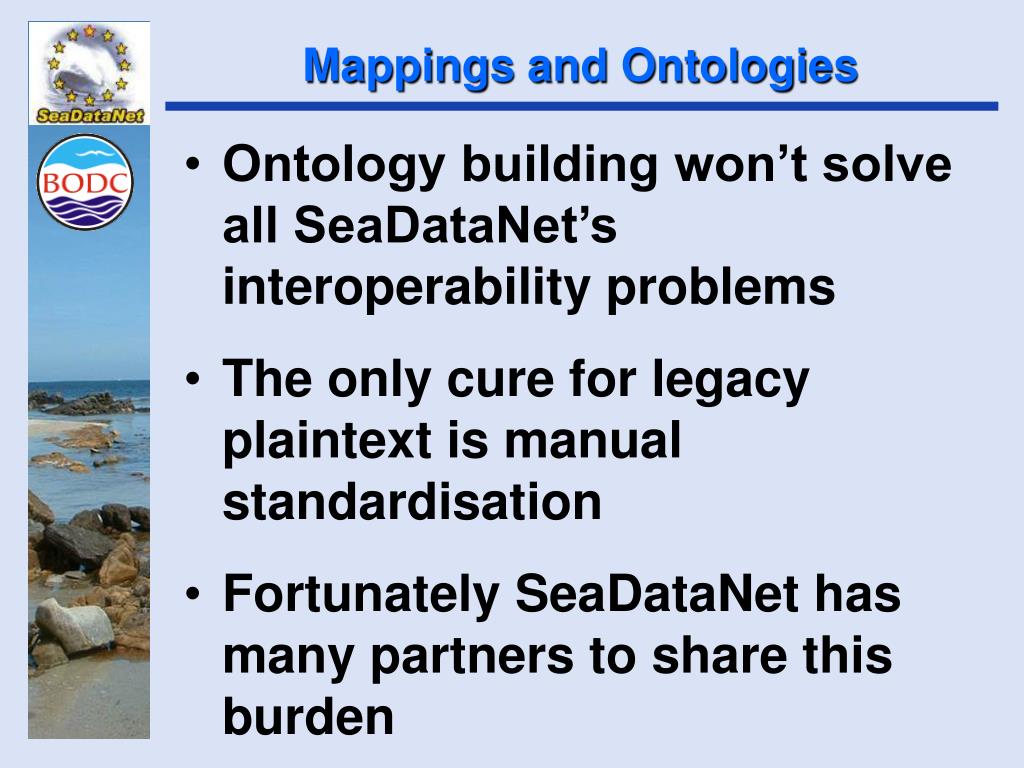 SeaDataNet

BODC

Mappings and Ontologies

• Ontology building won't solve all SeaDataNet's interoperability problems

• The only cure for legacy plaintext is manual standardisation

• Fortunately SeaDataNet has many partners to share this burden